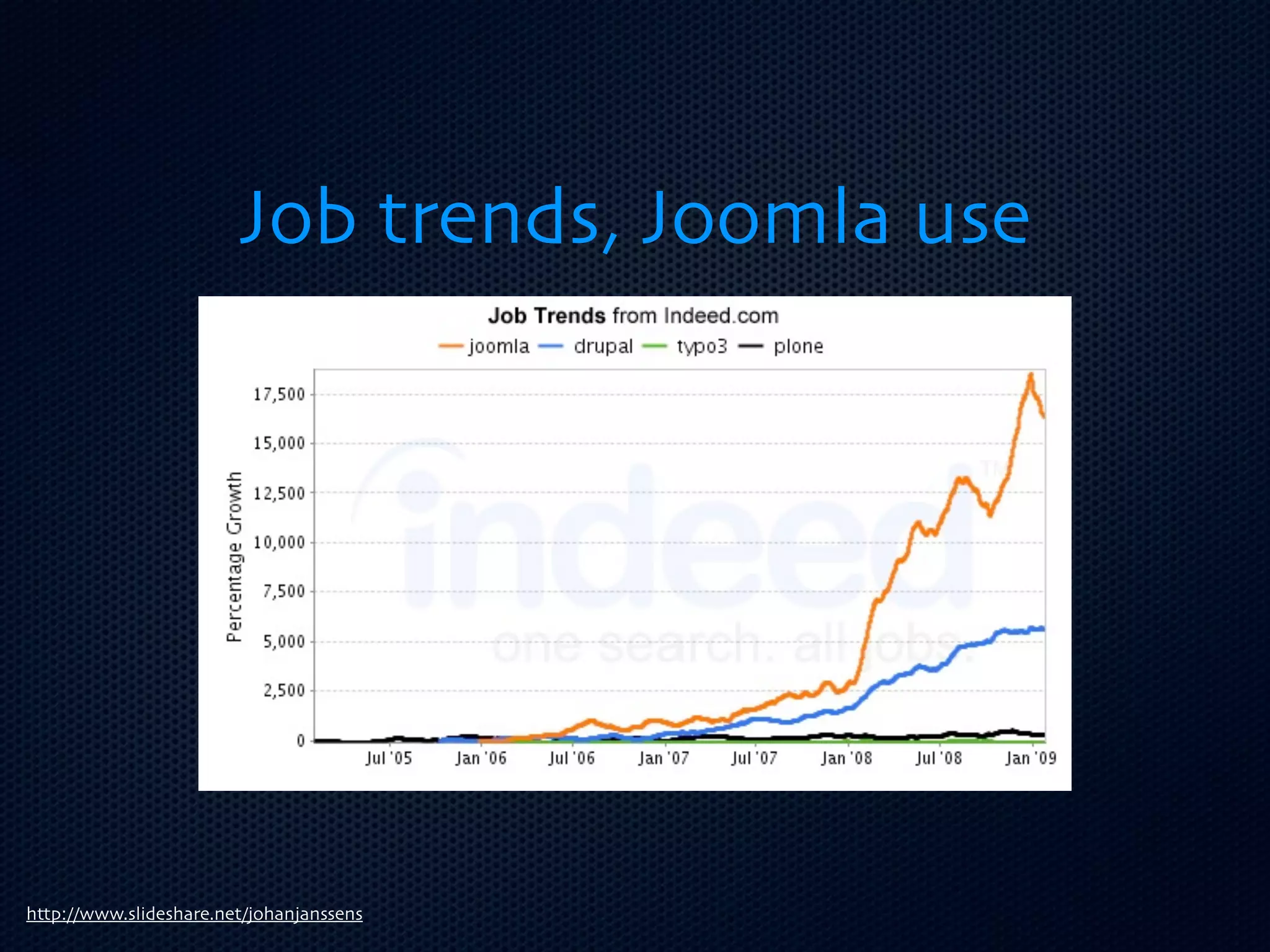 Job trends, Joomla use

Job Trends from Indeed.com

joomla drupal typo3 plone

Percentage Growth

17,500
15,000
12,500
10,000
7,500
5,000
2,500
0

Jul '05 Jan '06 Jul '06 Jan '07 Jul '07 Jan '08 Jul '08 Jan '09

indeed one search. all jobs.

http://www.slideshare.net/johanjanssens